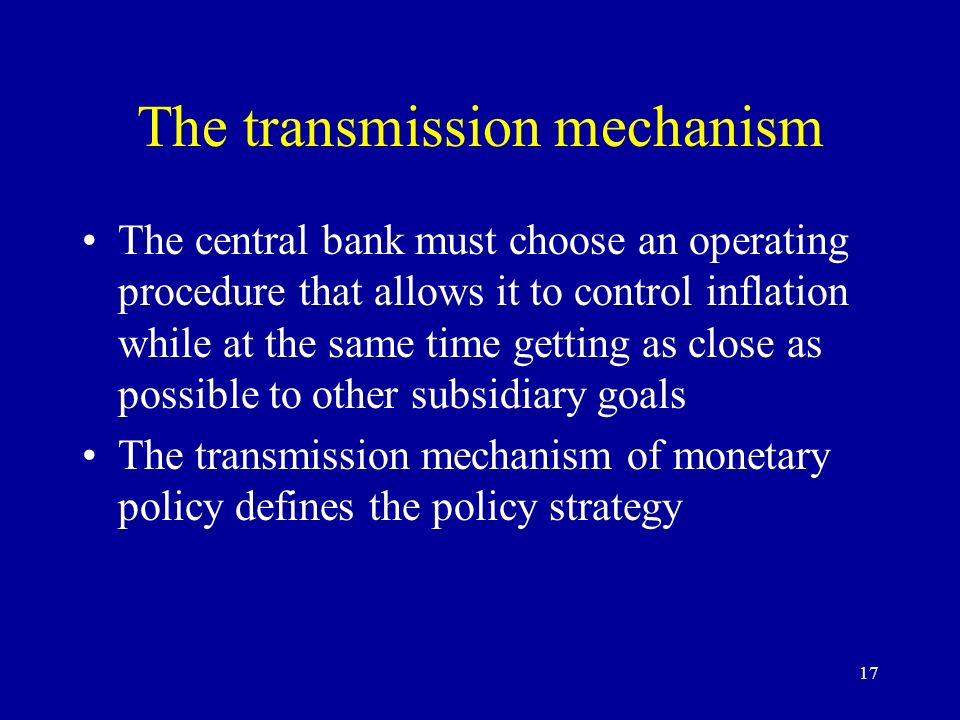 The transmission mechanism

• The central bank must choose an operating procedure that allows it to control inflation while at the same time getting as close as possible to other subsidiary goals
• The transmission mechanism of monetary policy defines the policy strategy

17